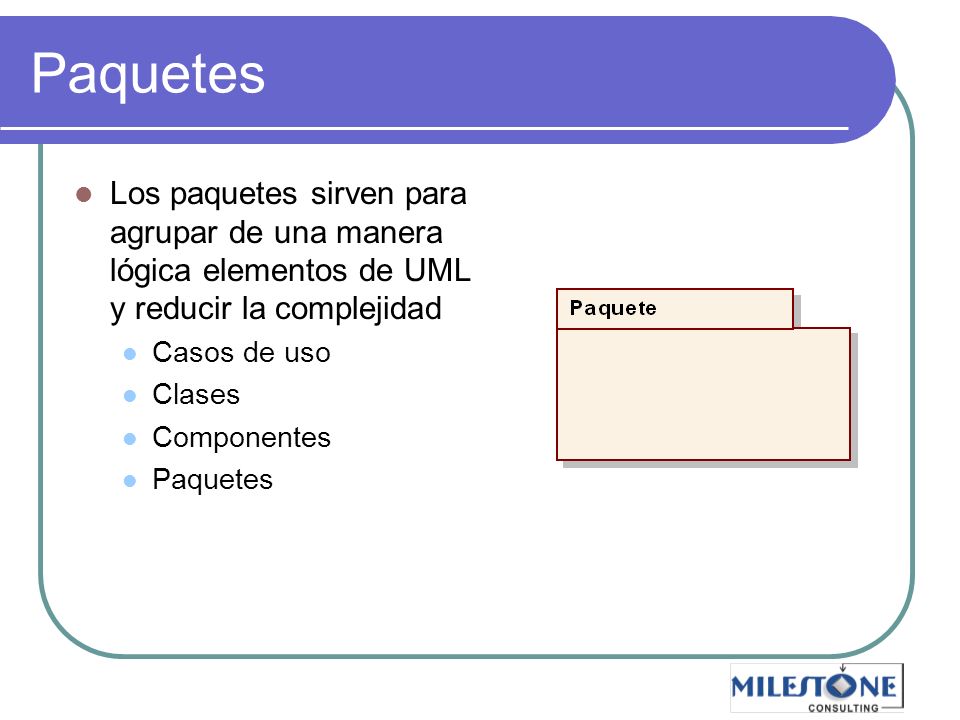 Paquetes

Los paquetes sirven para agrupar de una manera lógica elementos de UML y reducir la complejidad

Casos de uso
Clases
Componentes
Paquetes

Paquete

MILESTONE
CONSULTING